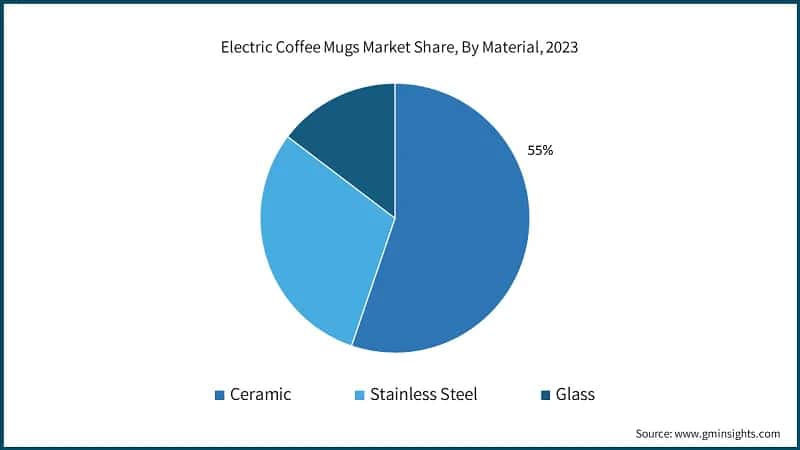 Electric Coffee Mugs Market Share, By Material, 2023

55%

Ceramic
Stainless Steel
Glass

Source: www.gminsights.com